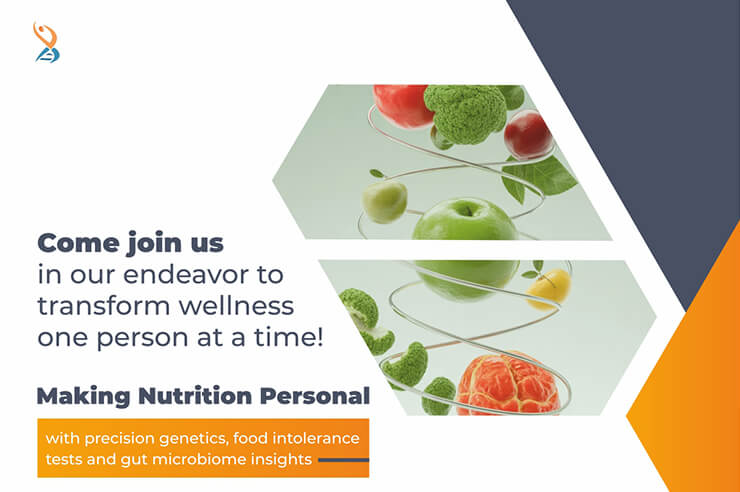 Come join us
in our endeavor to transform wellness one person at a time!

Making Nutrition Personal

with precision genetics, food intolerance tests and gut microbiome insights